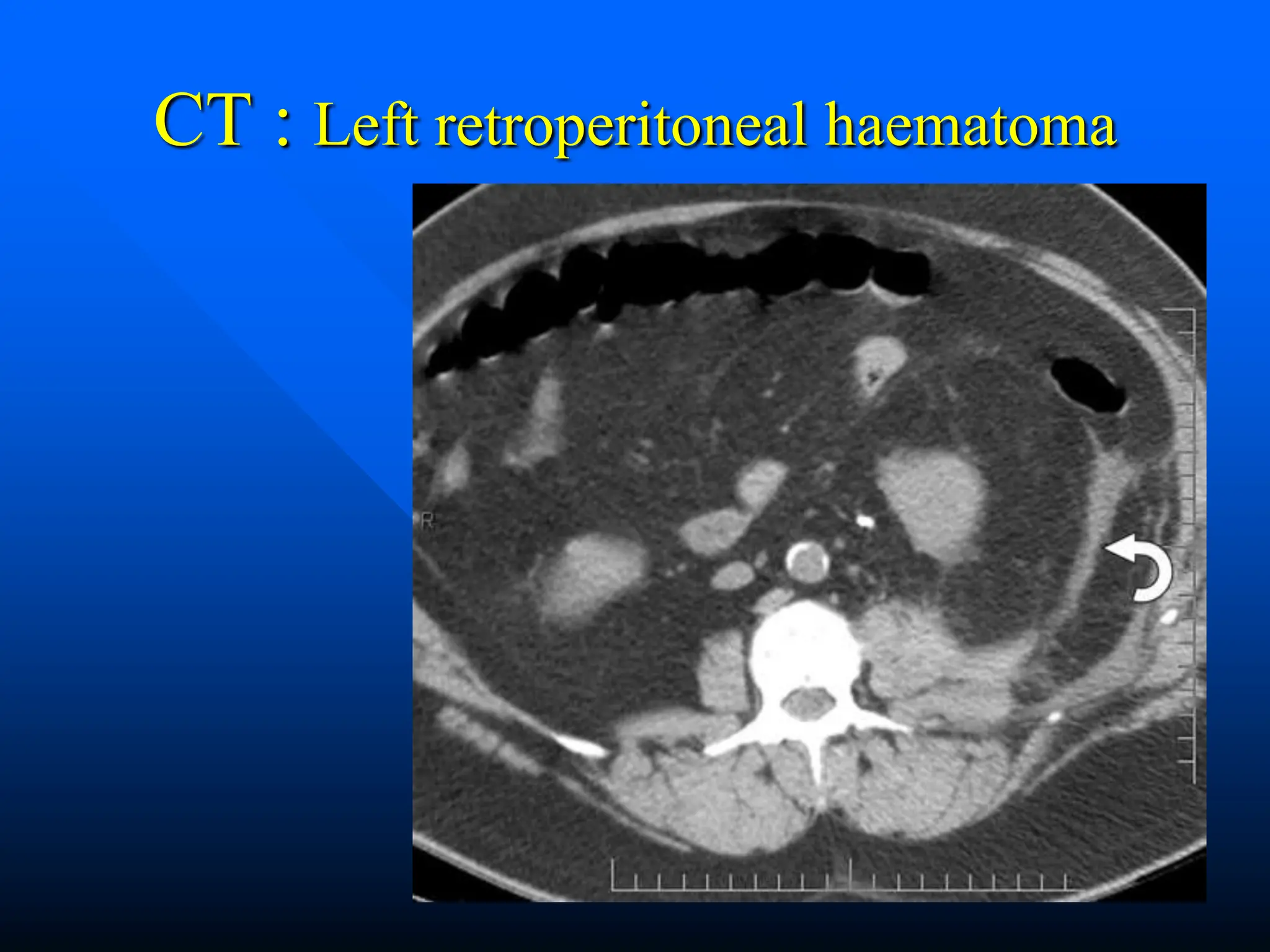 CT : Left retroperitoneal haematoma

R